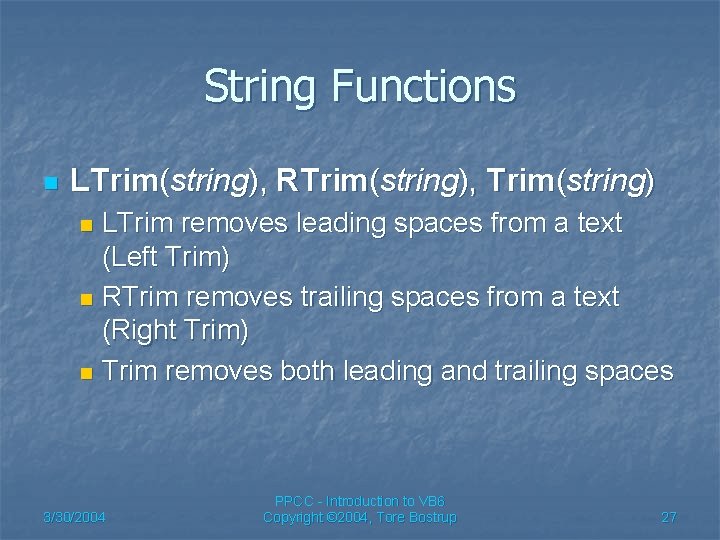 String Functions

LTrim(string), RTrim(string), Trim(string)

LTrim removes leading spaces from a text (Left Trim)

RTrim removes trailing spaces from a text (Right Trim)

Trim removes both leading and trailing spaces

3/30/2004

PPCC - Introduction to VB6
Copyright ©2004, Tore Bostrup

27